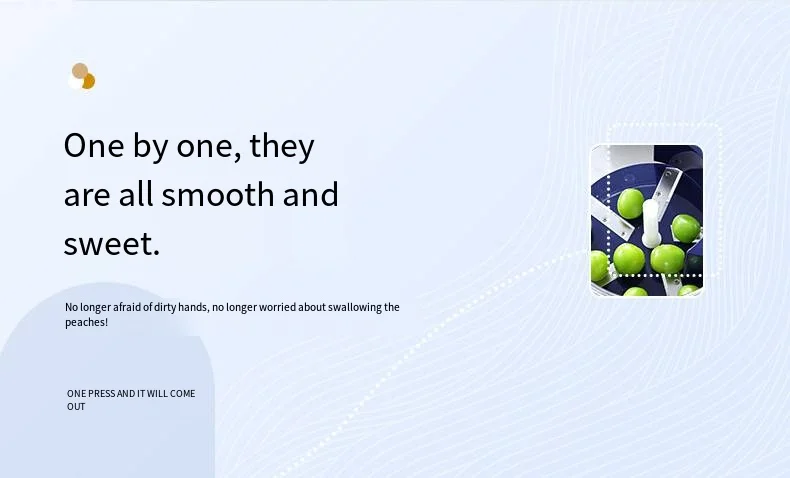 One by one, they are all smooth and sweet.

No longer afraid of dirty hands, no longer worried about swallowing the peaches!

ONE PRESS AND IT WILL COME OUT